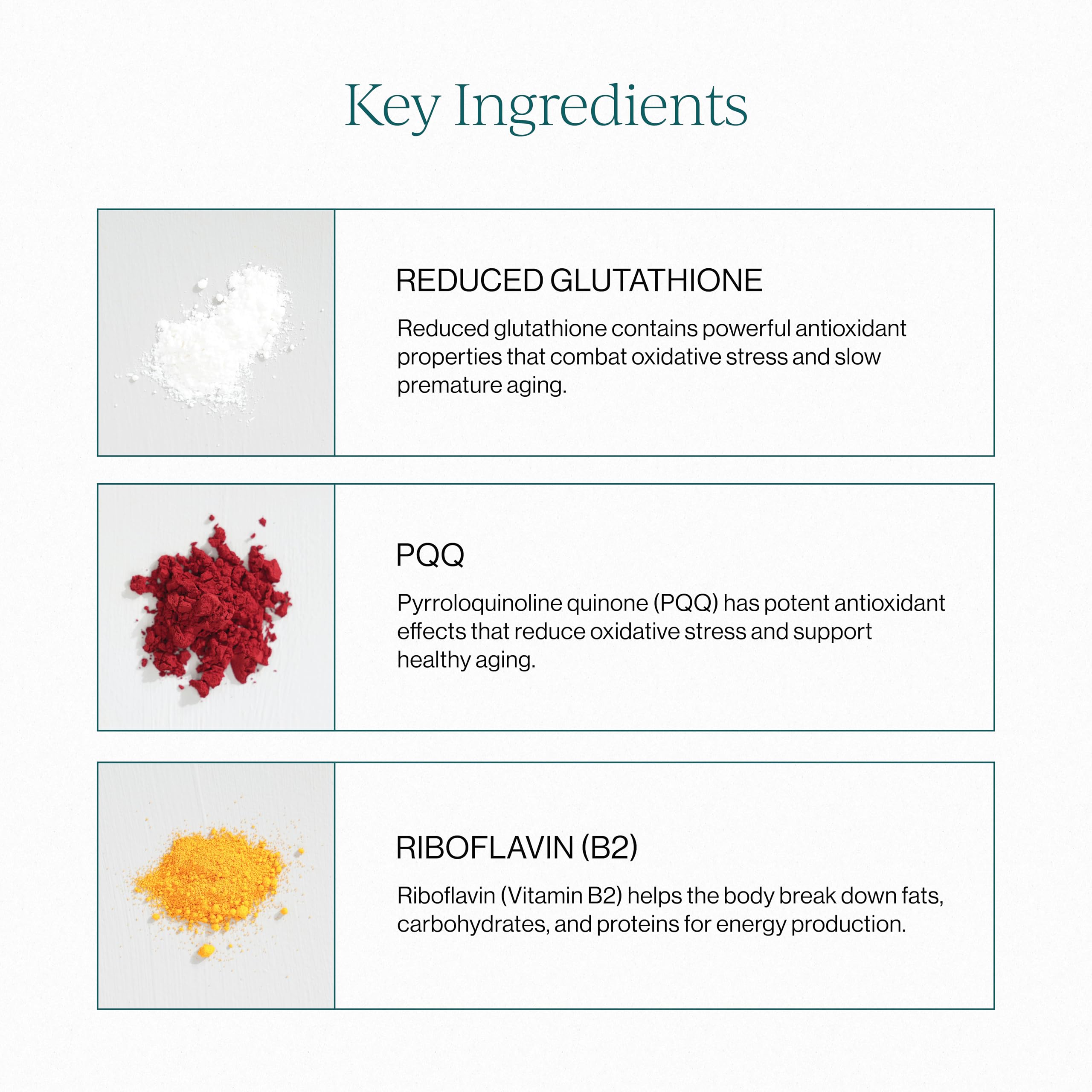 Key Ingredients

REDUCED GLUTATHIONE

Reduced glutathione contains powerful antioxidant properties that combat oxidative stress and slow premature aging.

PQQ

Pyrroloquinoline quinone (PQQ) has potent antioxidant effects that reduce oxidative stress and support healthy aging.

RIBOFLAVIN (B2)

Riboflavin (Vitamin B2) helps the body break down fats, carbohydrates, and proteins for energy production.